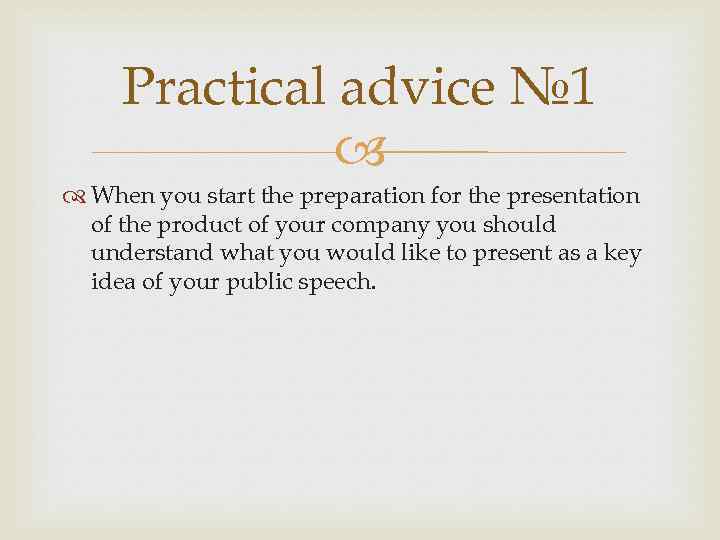 Practical advice №1

When you start the preparation for the presentation of the product of your company you should understand what you would like to present as a key idea of your public speech.